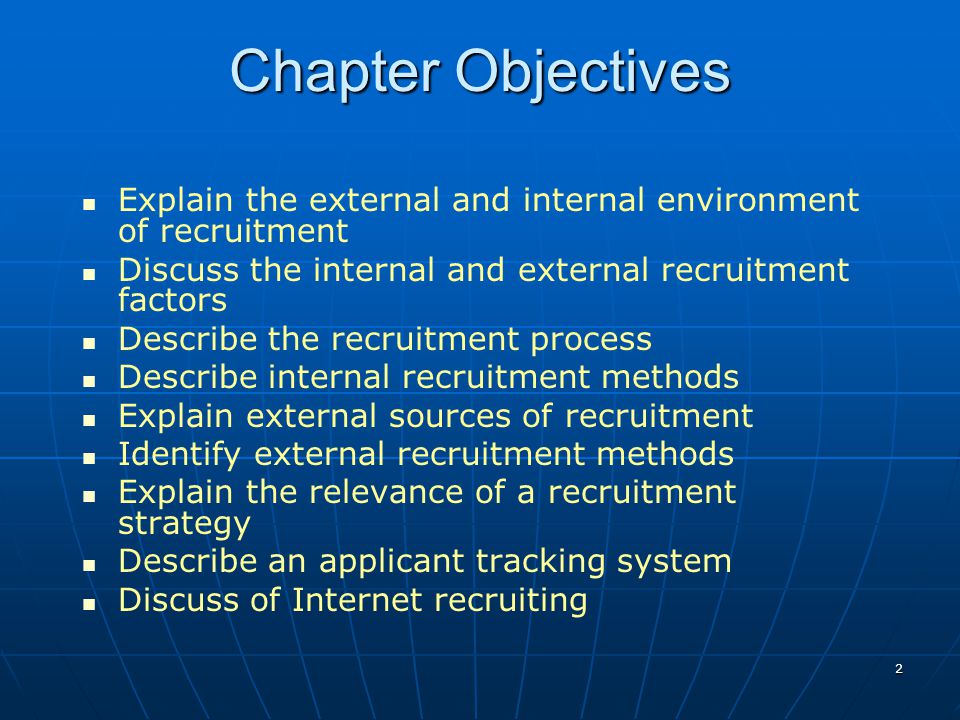 Chapter Objectives

- Explain the external and internal environment of recruitment
- Discuss the internal and external recruitment factors
- Describe the recruitment process
- Describe internal recruitment methods
- Explain external sources of recruitment
- Identify external recruitment methods
- Explain the relevance of a recruitment strategy
- Describe an applicant tracking system
- Discuss of Internet recruiting

2